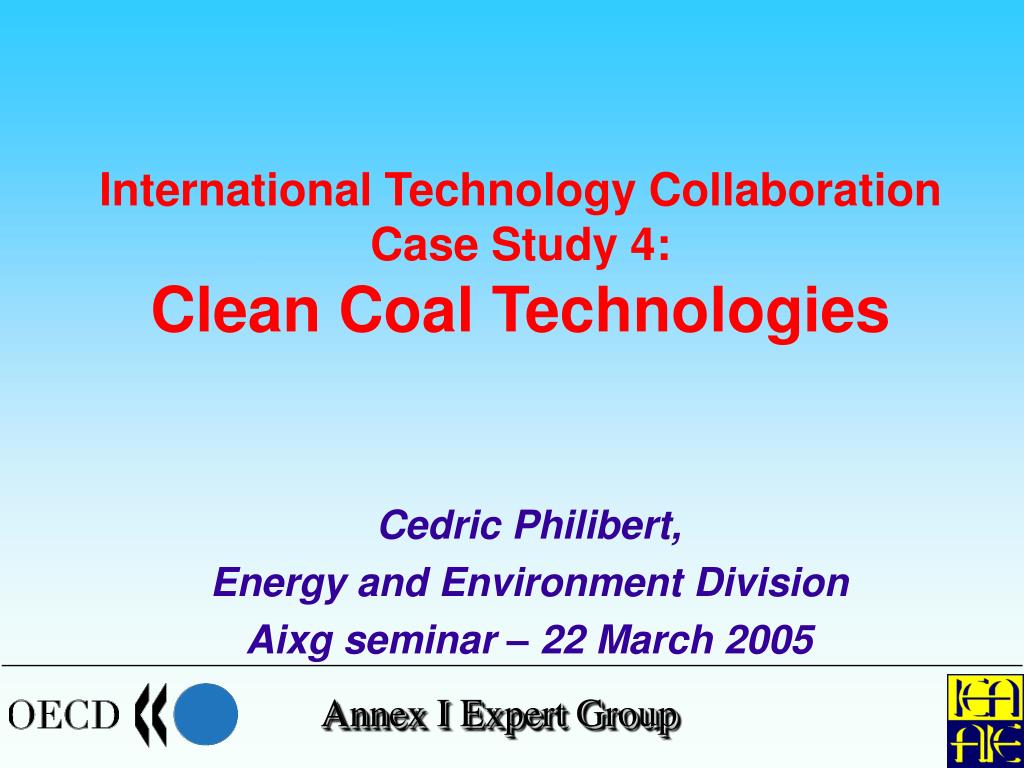 International Technology Collaboration
Case Study 4:
Clean Coal Technologies

Cedric Philibert,
Energy and Environment Division
Aixg seminar – 22 March 2005

OECD

Annex I Expert Group

IEA
AIE